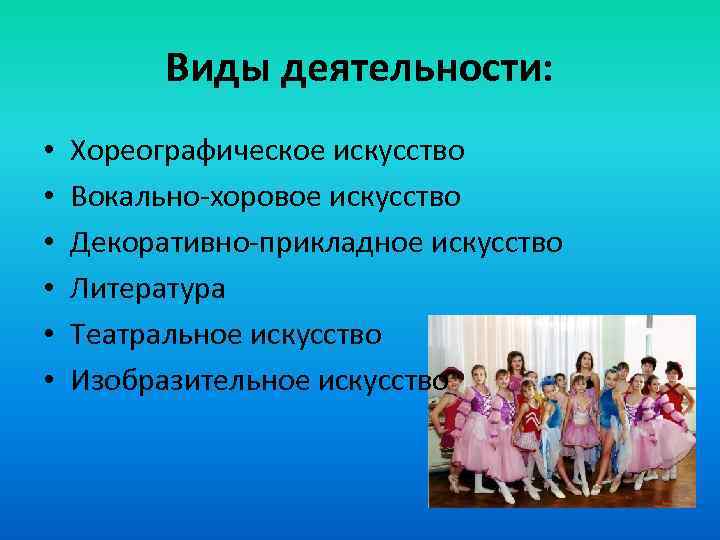 Виды деятельности:

• Хореографическое искусство
• Вокально-хоровое искусство
• Декоративно-прикладное искусство
• Литература
• Театральное искусство
• Изобразительное искусство